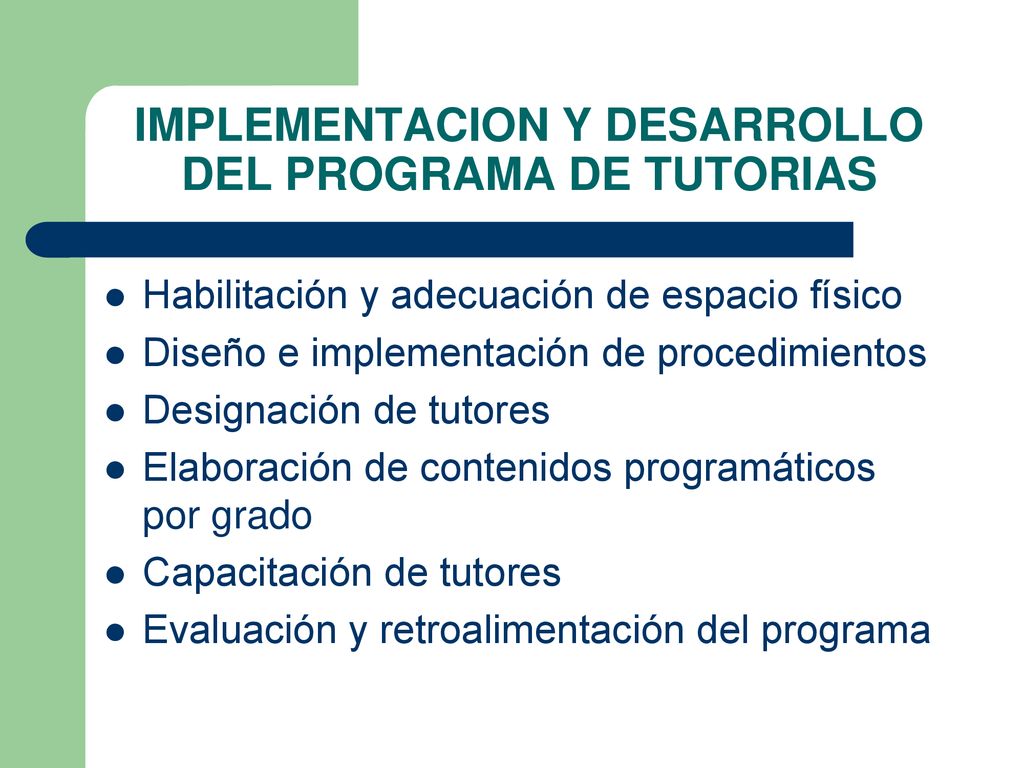 IMPLEMENTACION Y DESARROLLO DEL PROGRAMA DE TUTORIAS

- Habilitación y adecuación de espacio físico
- Diseño e implementación de procedimientos
- Designación de tutores
- Elaboración de contenidos programáticos por grado
- Capacitación de tutores
- Evaluación y retroalimentación del programa